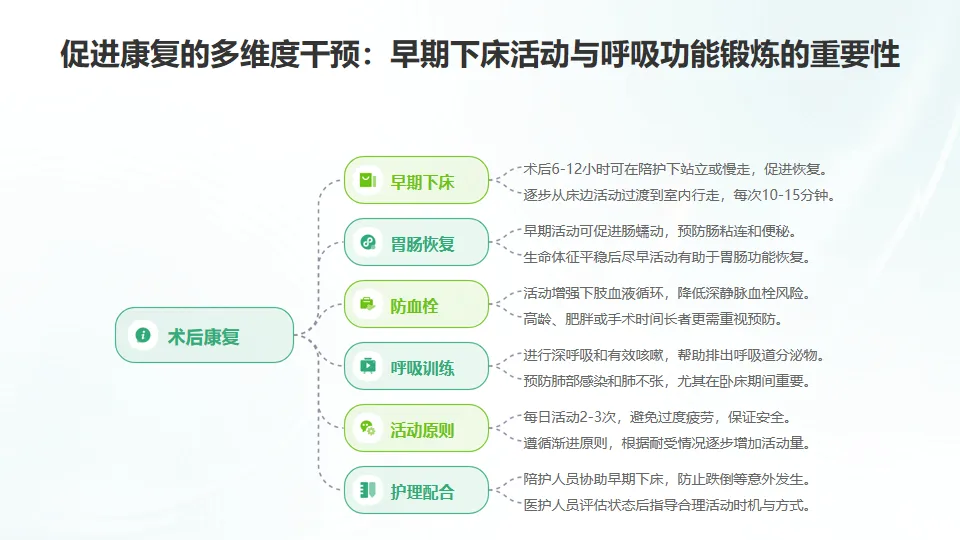 促进康复的多维度干预：早期下床活动与呼吸功能锻炼的重要性

术后康复

早期下床

术后6-12小时可在陪护下站立或慢走，促进恢复。

逐步从床边活动过渡到室内行走，每次10-15分钟。

胃肠恢复

早期活动可促进肠蠕动，预防肠粘连和便秘。

生命体征平稳后尽早活动有助于胃肠功能恢复。

防血栓

活动增强下肢血液循环，降低深静脉血栓风险。

高龄、肥胖或手术时间长者更需重视预防。

呼吸训练

进行深呼吸和有效咳嗽，帮助排出呼吸道分泌物。

预防肺部感染和肺不张，尤其在卧床期间重要。

活动原则

每日活动2-3次，避免过度疲劳，保证安全。

遵循渐进原则，根据耐受情况逐步增加活动量。

护理配合

陪护人员协助早期下床，防止跌倒等意外发生。

医护人员评估状态后指导合理活动时机与方式。